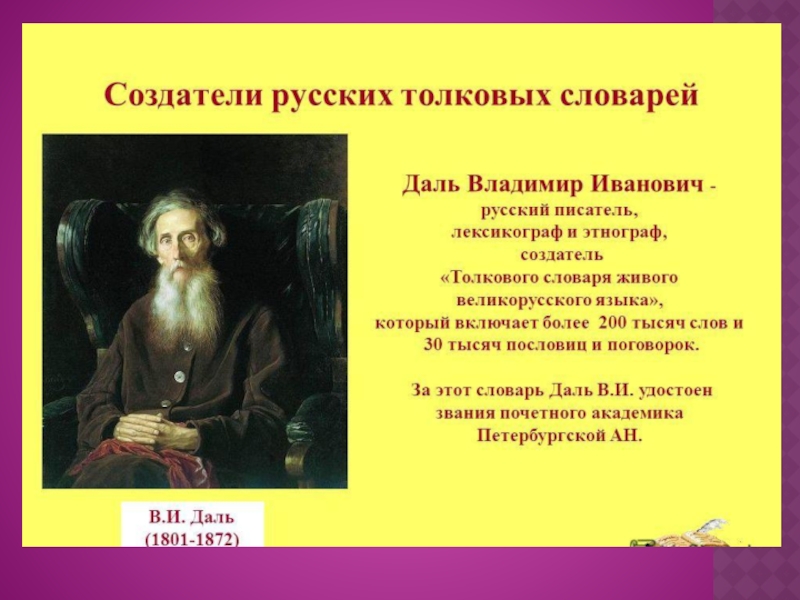 Создатели русских толковых словарей

Даль Владимир Иванович - русский писатель, лексикограф и этнограф, создатель «Толкового словаря живого великорусского языка», который включает более 200 тысяч слов и 30 тысяч пословиц и поговорок.

За этот словарь Даль В.И. удостоен звания почетного академика Петербургской АН.

В.И. Даль
(1801-1872)